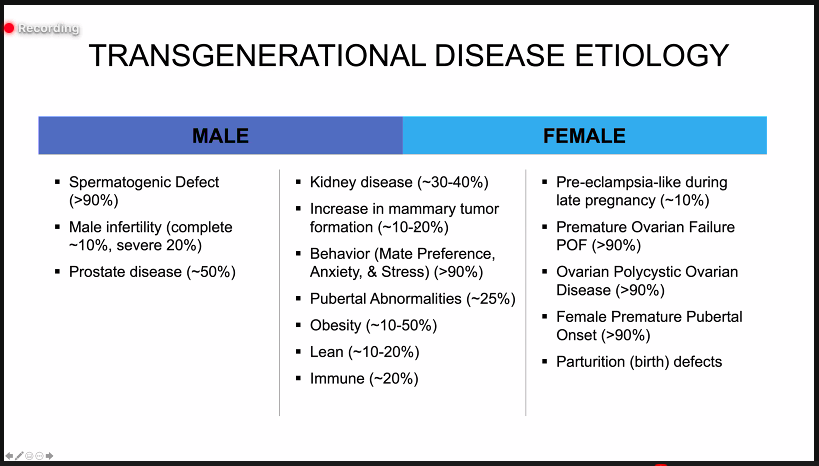 Recording

TRANSGENERATIONAL DISEASE ETIOLOGY

MALE

FEMALE

▪ Spermatogenic Defect (>90%)
▪ Male infertility (complete ~10%, severe 20%)
▪ Prostate disease (~50%)

▪ Kidney disease (~30-40%)
▪ Increase in mammary tumor formation (~10-20%)
▪ Behavior (Mate Preference, Anxiety, & Stress) (>90%)
▪ Pubertal Abnormalities (~25%)
▪ Obesity (~10-50%)
▪ Lean (~10-20%)
▪ Immune (~20%)

▪ Pre-eclampsia-like during late pregnancy (~10%)
▪ Premature Ovarian Failure POF (>90%)
▪ Ovarian Polycystic Ovarian Disease (>90%)
▪ Female Premature Pubertal Onset (>90%)
▪ Parturition (birth) defects